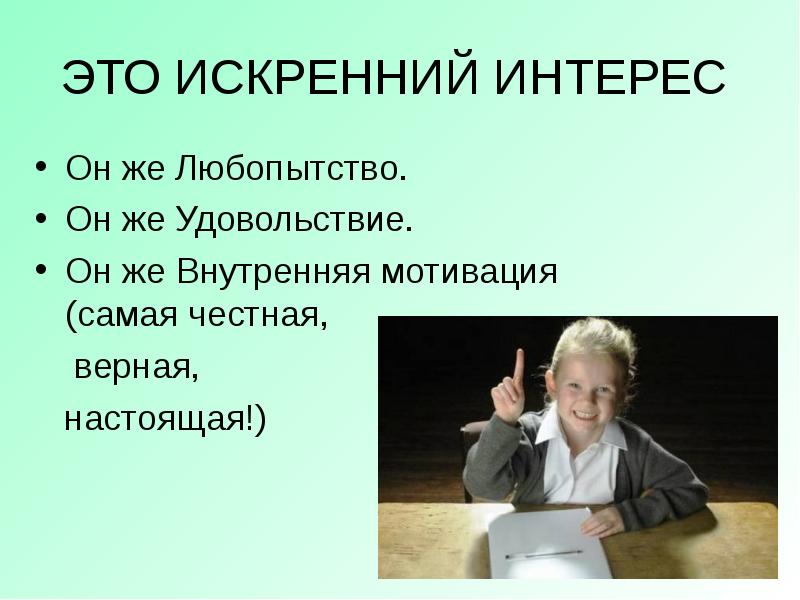 ЭТО ИСКРЕННИЙ ИНТЕРЕС

• Он же Любопытство.
• Он же Удовольствие.
• Он же Внутренняя мотивация (самая честная,
верная,
настоящая!)